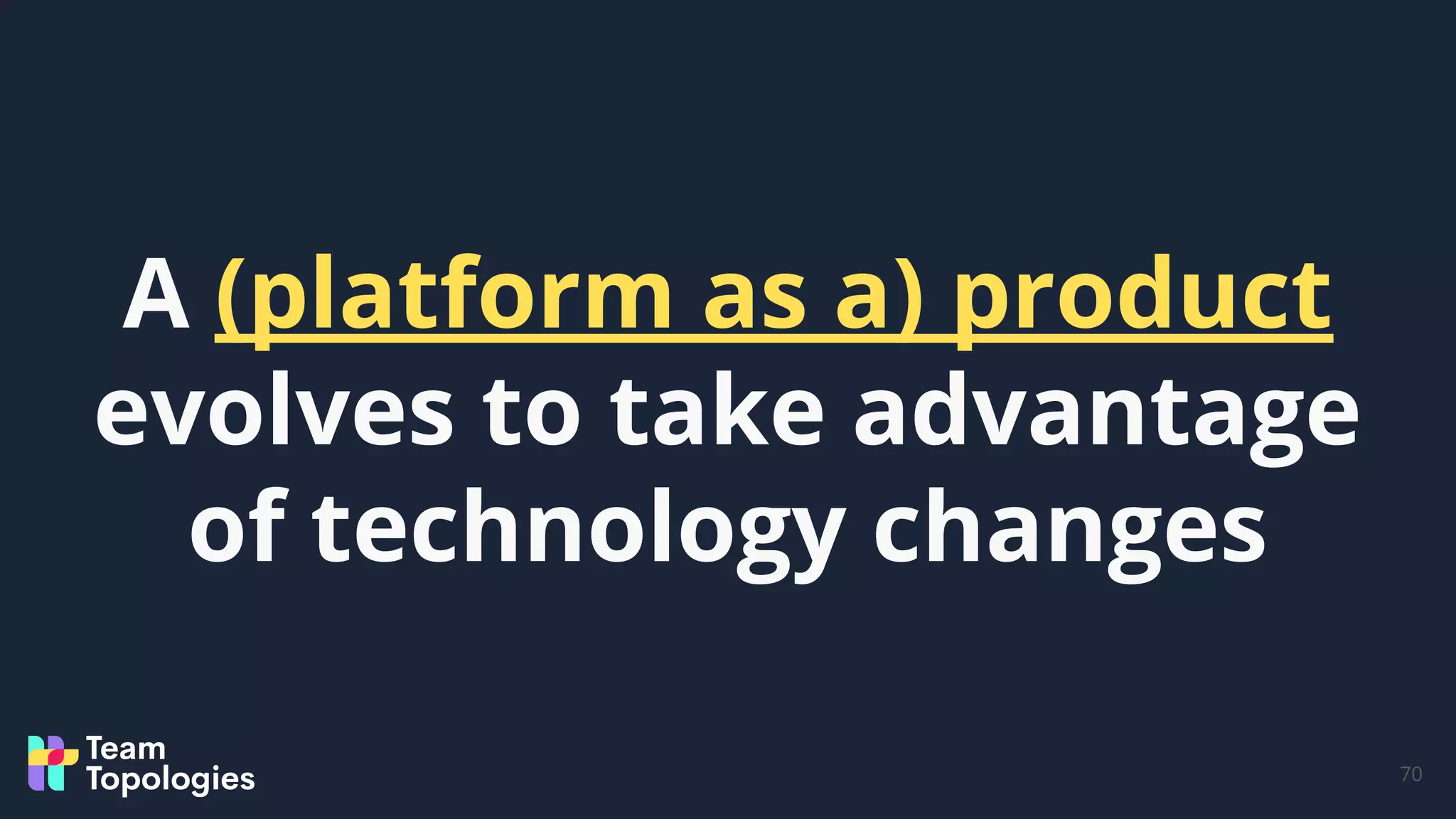 A (platform as a) product evolves to take advantage of technology changes

Team Topologies

70